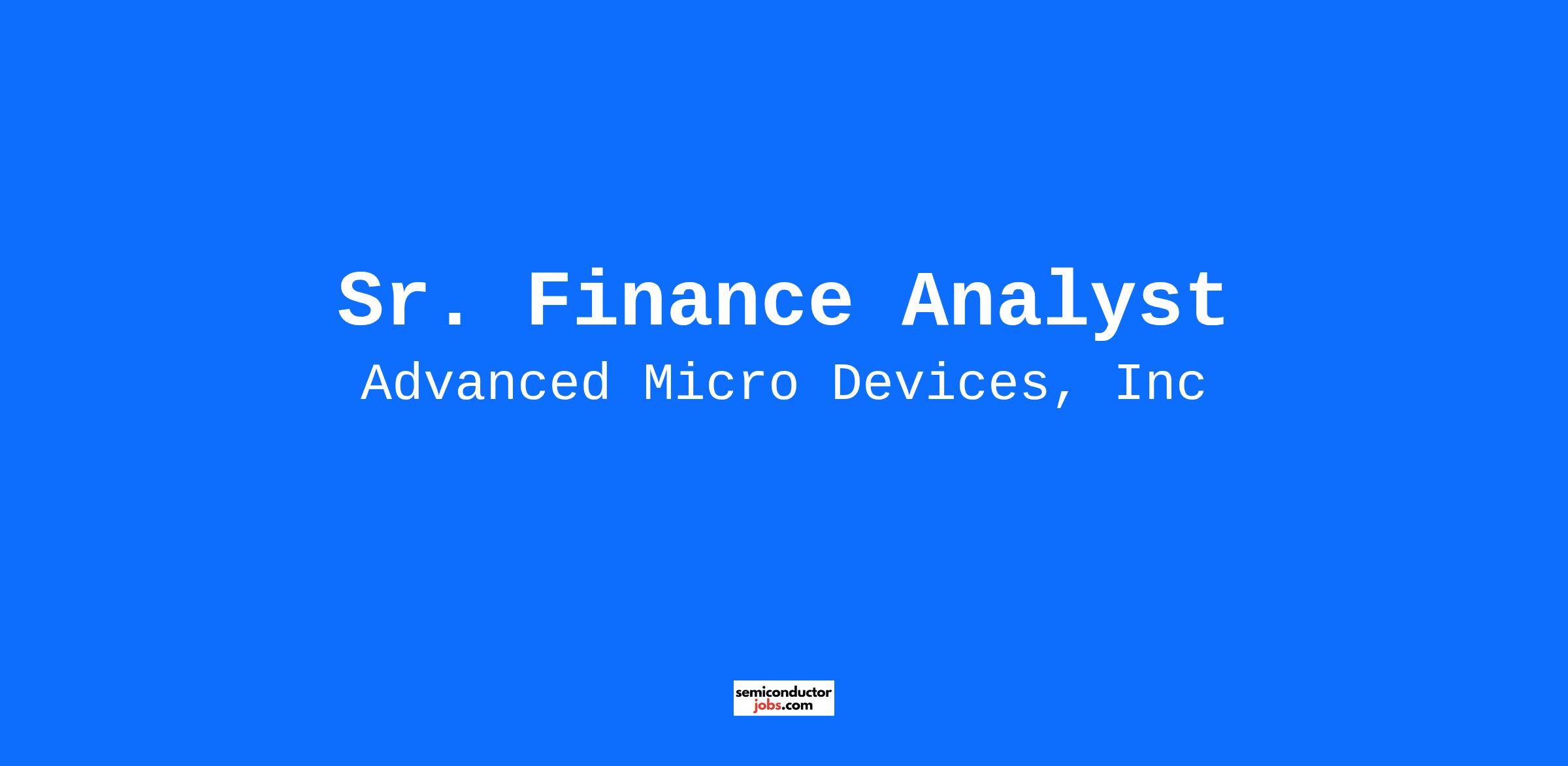 Sr. Finance Analyst
Advanced Micro Devices, Inc

semiconductor
jobs.com